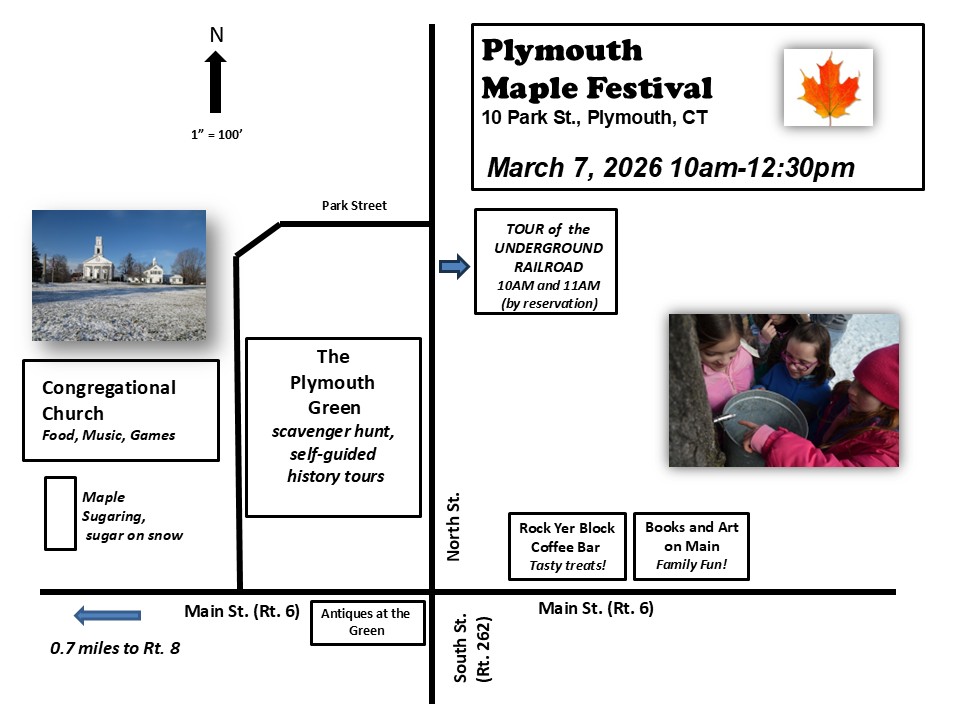 N

1" = 100'

Plymouth Maple Festival
10 Park St., Plymouth, CT

March 7, 2026 10am-12:30pm

Park Street

TOUR of the UNDERGROUND RAILROAD
10AM and 11AM
(by reservation)

Congregational Church
Food, Music, Games

The Plymouth Green
scavenger hunt, self-guided history tours

Maple Sugaring, sugar on snow

North St.

Rock Yer Block Coffee Bar
Tasty treats!

Books and Art on Main
Family Fun!

Main St. (Rt. 6)

Antiques at the Green

Main St. (Rt. 6)

0.7 miles to Rt. 8

South St. (Rt. 262)